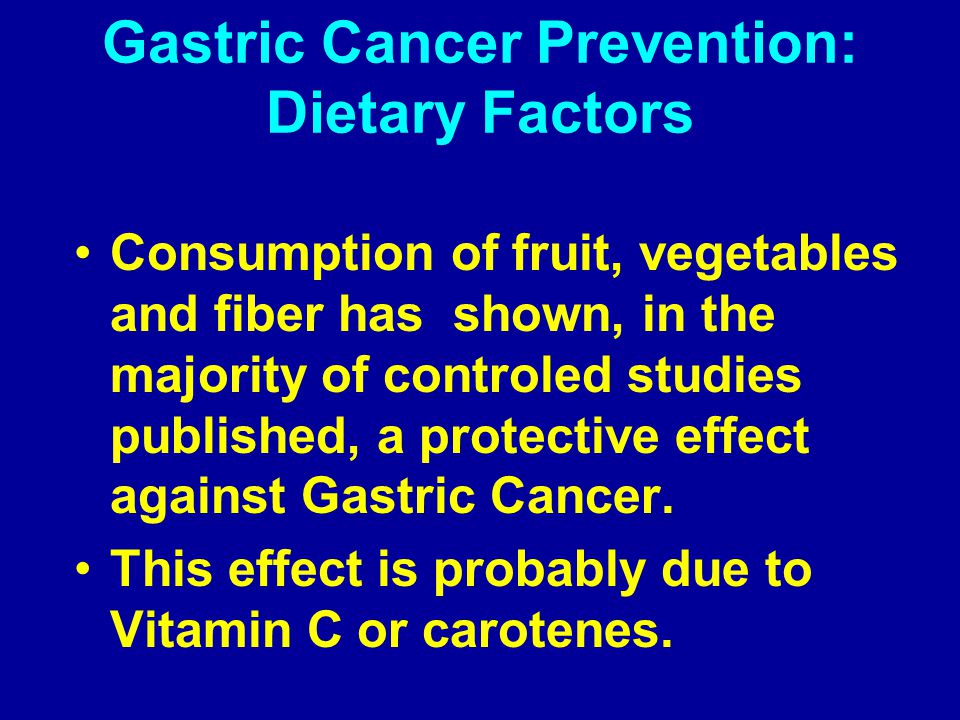 Gastric Cancer Prevention: Dietary Factors

• Consumption of fruit, vegetables and fiber has shown, in the majority of controled studies published, a protective effect against Gastric Cancer.
• This effect is probably due to Vitamin C or carotenes.